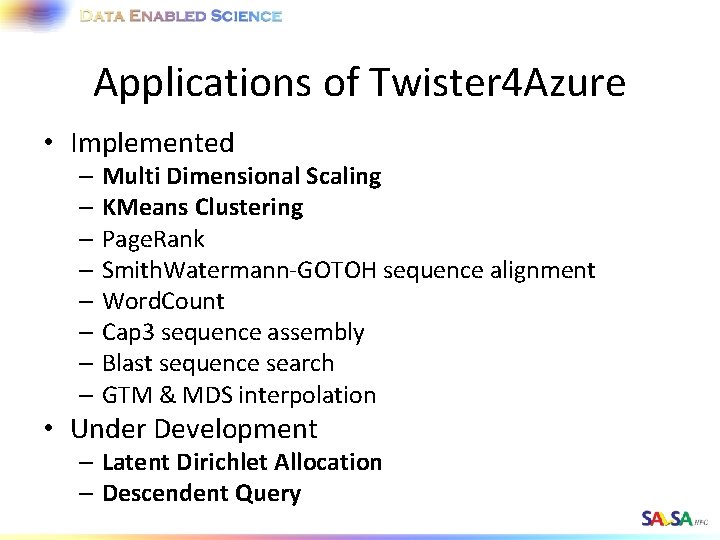 DATA ENABLED SCIENCE

Applications of Twister4Azure

• Implemented
– Multi Dimensional Scaling
– KMeans Clustering
– PageRank
– SmithWatermann-GOTOH sequence alignment
– WordCount
– Cap3 sequence assembly
– Blast sequence search
– GTM & MDS interpolation
• Under Development
– Latent Dirichlet Allocation
– Descendent Query

SALSA HPC